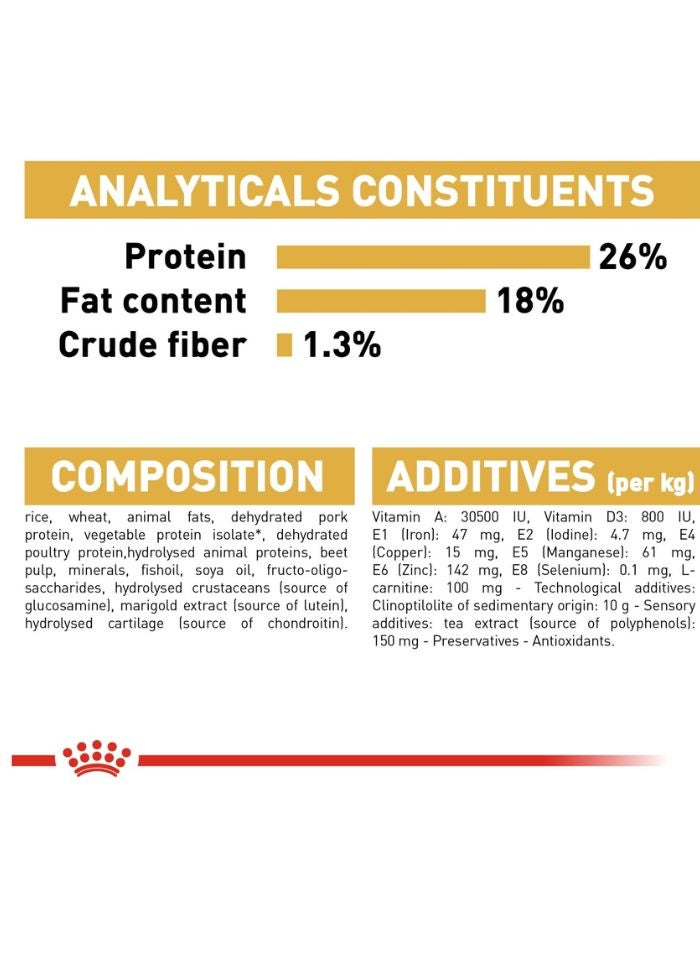 ANALYTICALS CONSTITUENTS

Protein 26%
Fat content 18%
Crude fiber 1.3%

COMPOSITION

rice, wheat, animal fats, dehydrated pork protein, vegetable protein isolate*, dehydrated poultry protein,hydrolysed animal proteins, beet pulp, minerals, fishoil, soya oil, fructo-oligo-saccharides, hydrolysed crustaceans (source of glucosamine), marigold extract (source of lutein), hydrolysed cartilage (source of chondroitin).

ADDITIVES (per kg)

Vitamin A: 30500 IU, Vitamin D3: 800 IU, E1 (Iron): 47 mg, E2 (Iodine): 4.7 mg, E4 (Copper): 15 mg, E5 (Manganese): 61 mg, E6 (Zinc): 142 mg, E8 (Selenium): 0.1 mg, L-carnitine: 100 mg - Technological additives: Clinoptilolite of sedimentary origin: 10 g - Sensory additives: tea extract (source of polyphenols): 150 mg - Preservatives - Antioxidants.